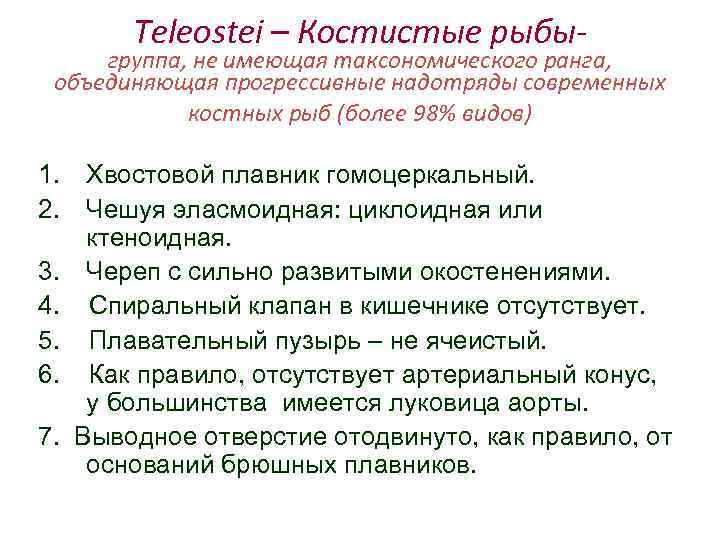 Teleostei – Костистые рыбы-
группа, не имеющая таксономического ранга, объединяющая прогрессивные надотряды современных костных рыб (более 98% видов)

1. Хвостовой плавник гомоцеркальный.
2. Чешуя эласмоидная: циклоидная или ктеноидная.
3. Череп с сильно развитыми окостенениями.
4. Спиральный клапан в кишечнике отсутствует.
5. Плавательный пузырь – не ячеистый.
6. Как правило, отсутствует артериальный конус, у большинства имеется луковица аорты.
7. Выводное отверстие отодвинуто, как правило, от оснований брюшных плавников.